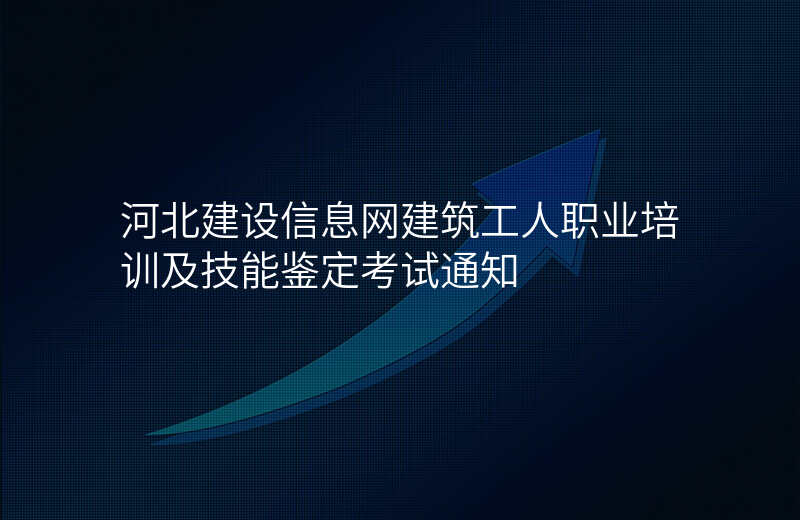 河北建设信息网建筑工人职业培训及技能鉴定考试通知